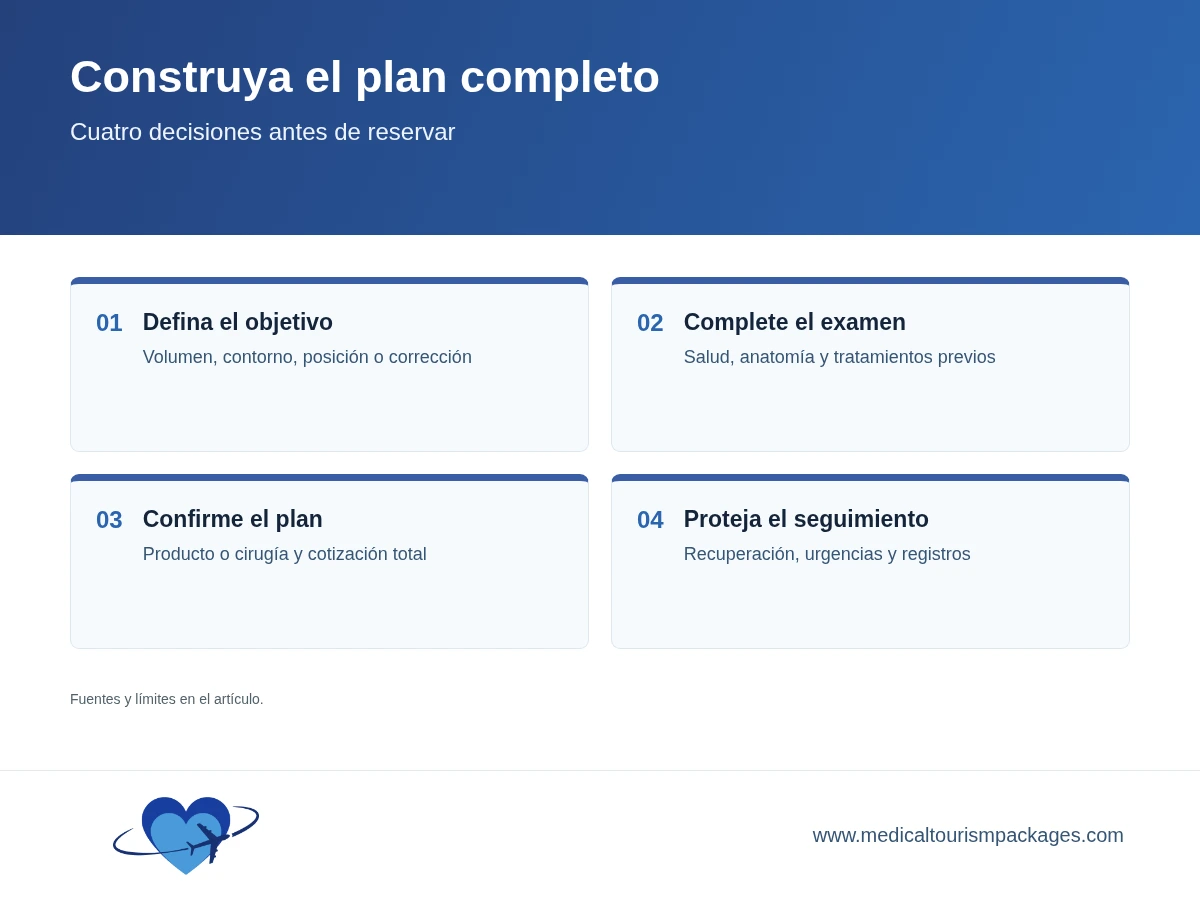 Construya el plan completo

Cuatro decisiones antes de reservar

01 Defina el objetivo
Volumen, contorno, posición o corrección

02 Complete el examen
Salud, anatomía y tratamientos previos

03 Confirme el plan
Producto o cirugía y cotización total

04 Proteja el seguimiento
Recuperación, urgencias y registros

Fuentes y límites en el artículo.

www.medicaltourismpackages.com